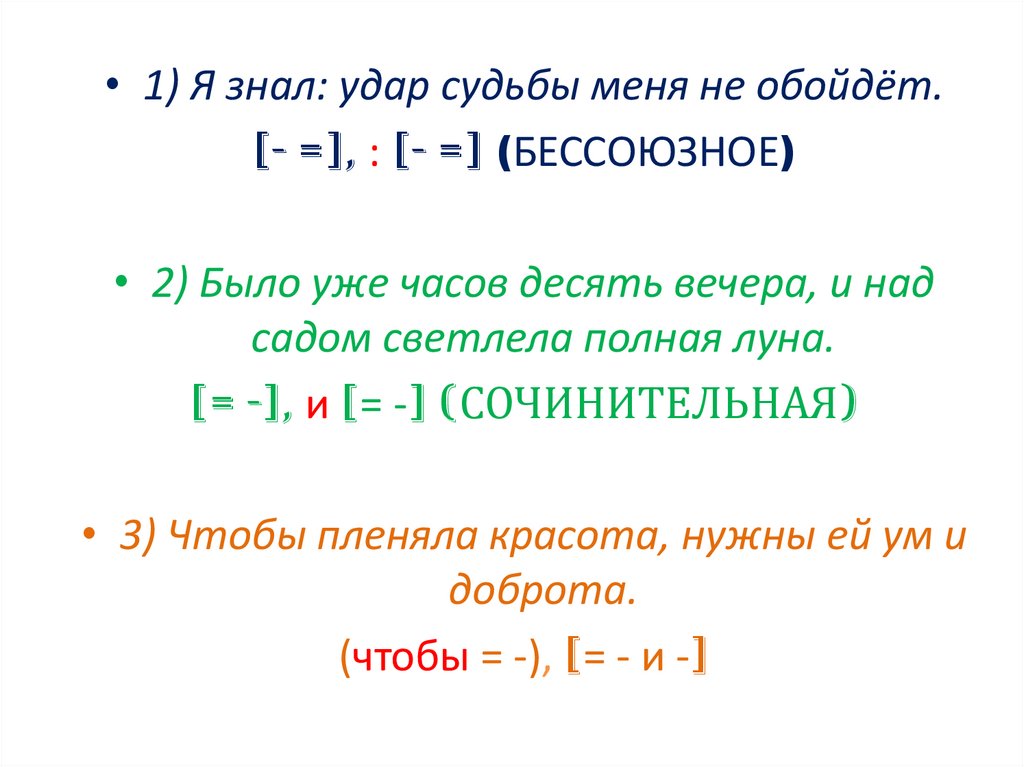 • 1) Я знал: удар судьбы меня не обойдёт.

[- =], : [- =] (БЕССОЮЗНОЕ)

• 2) Было уже часов десять вечера, и над садом светлела полная луна.

[= -], и [= -] (СОЧИНИТЕЛЬНАЯ)

• 3) Чтобы пленяла красота, нужны ей ум и доброта.

(чтобы = -), [= - и -]